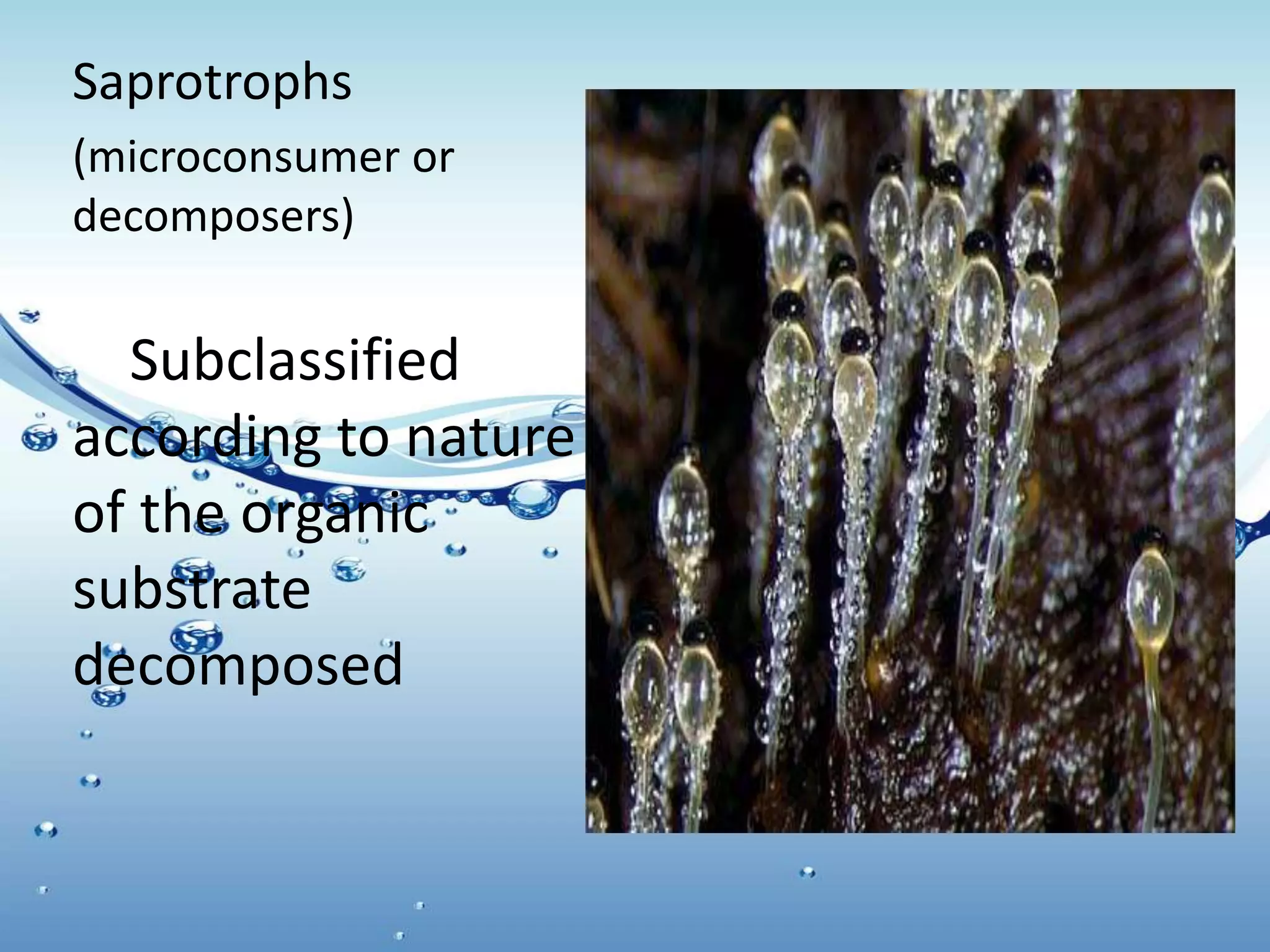 Saprotrophs

(microconsumer or decomposers)

Subclassified according to nature of the organic substrate decomposed